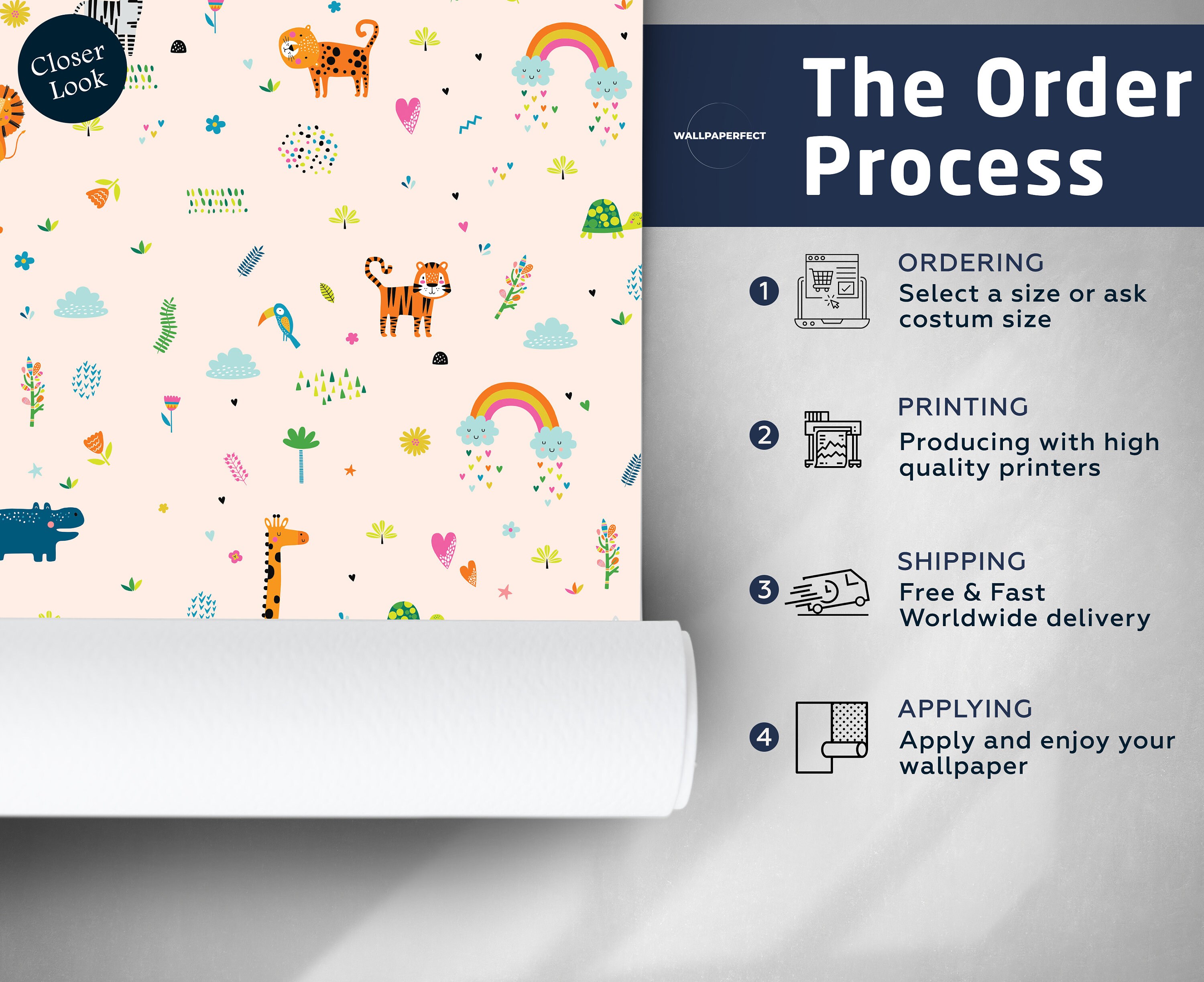 Closer Look

WALLPAPERFECT

The Order Process

1 ORDERING
Select a size or ask costum size

2 PRINTING
Producing with high quality printers

3 SHIPPING
Free & Fast Worldwide delivery

4 APPLYING
Apply and enjoy your wallpaper